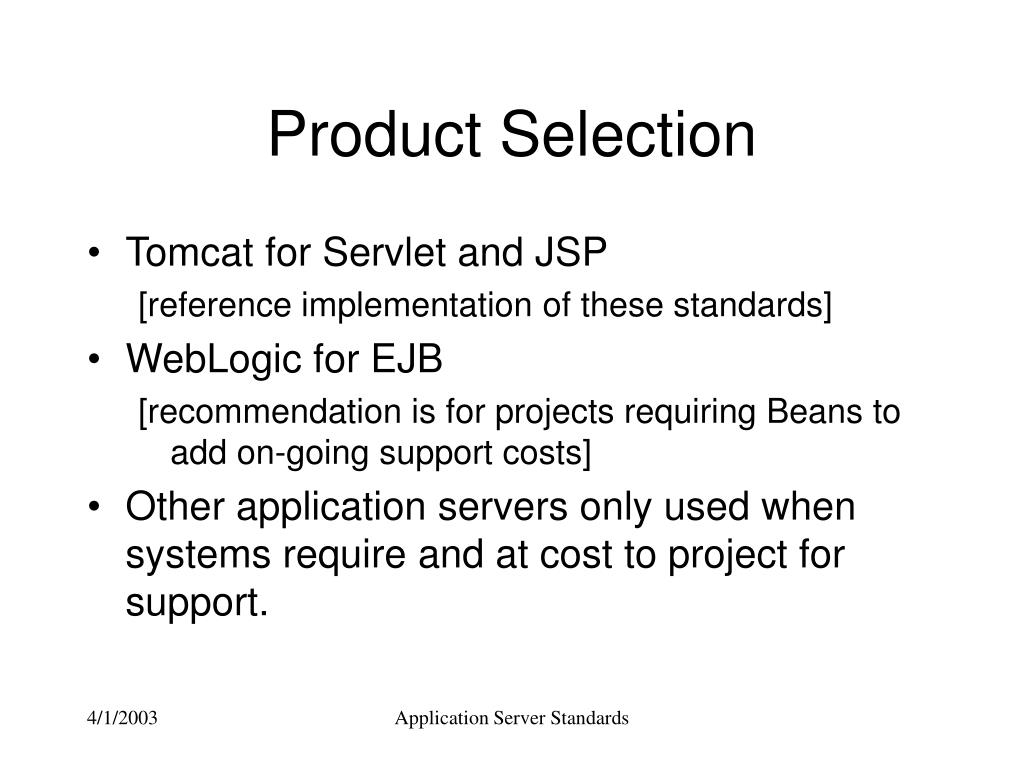 Product Selection

• Tomcat for Servlet and JSP

[reference implementation of these standards]

• WebLogic for EJB

[recommendation is for projects requiring Beans to add on-going support costs]

• Other application servers only used when systems require and at cost to project for support.

4/1/2003

Application Server Standards